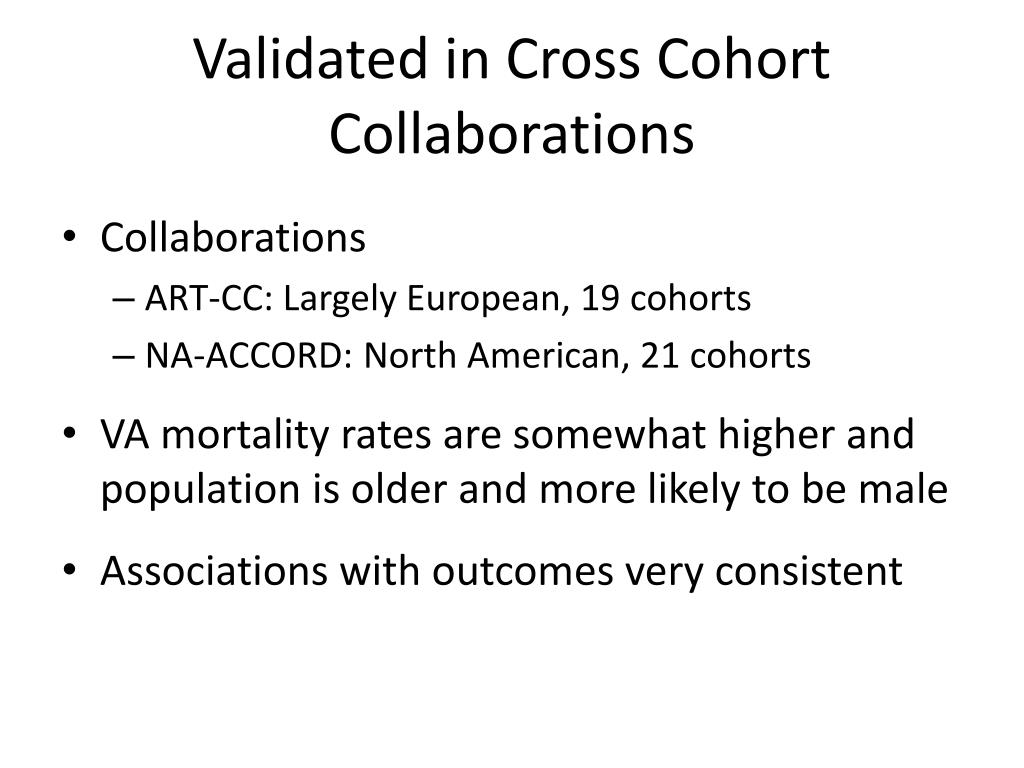 Validated in Cross Cohort Collaborations

• Collaborations
– ART-CC: Largely European, 19 cohorts
– NA-ACCORD: North American, 21 cohorts

• VA mortality rates are somewhat higher and population is older and more likely to be male

• Associations with outcomes very consistent